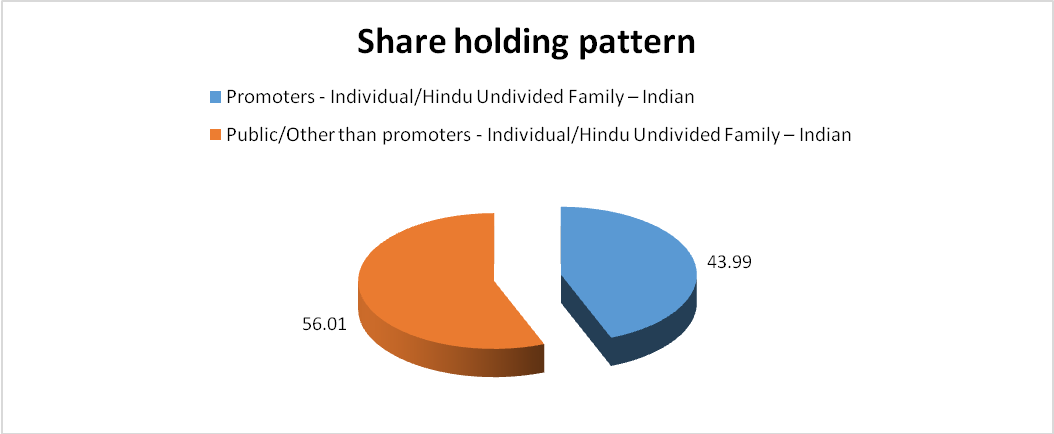 Share holding pattern

Promoters - Individual/Hindu Undivided Family – Indian

Public/Other than promoters - Individual/Hindu Undivided Family – Indian

43.99

56.01